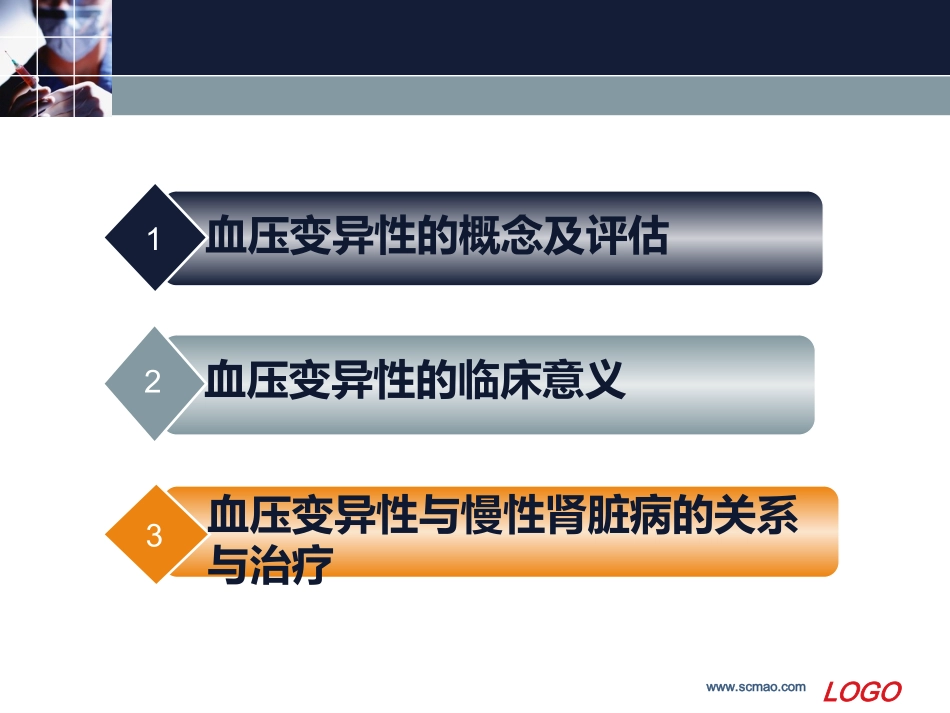 1 血压变异性的概念及评估

2 血压变异性的临床意义

3 血压变异性与慢性肾脏病的关系与治疗

www.scmao.com LOGO